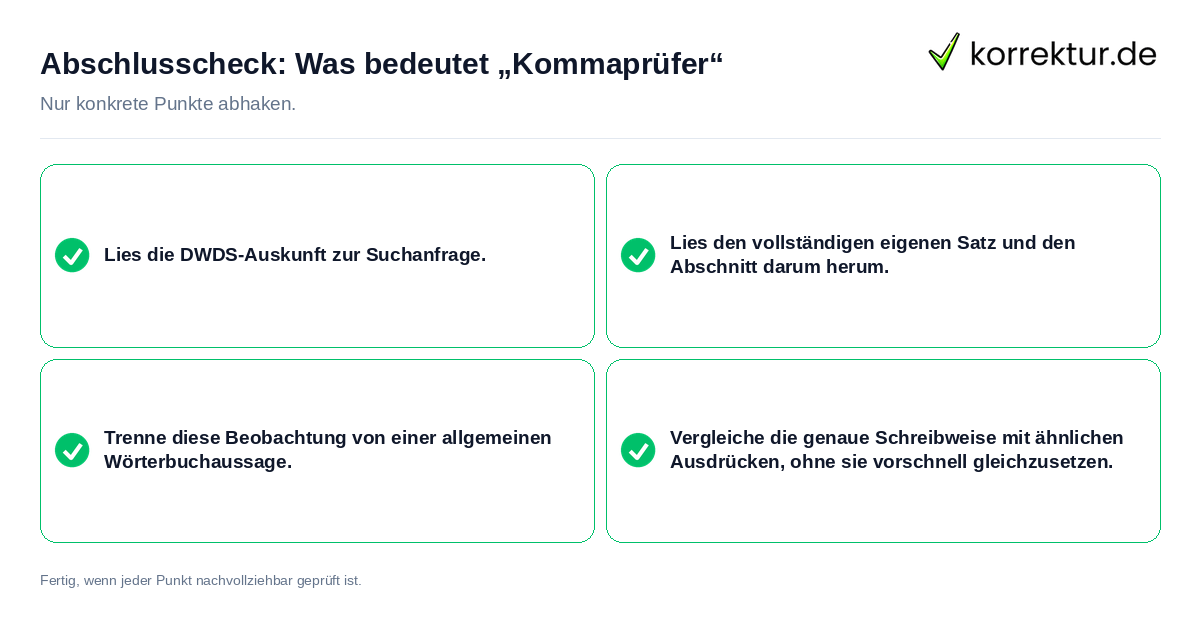 Abschlusscheck: Was bedeutet „Kommaprüfer“

korrektur.de

Nur konkrete Punkte abhaken.

Lies die DWDS-Auskunft zur Suchanfrage.

Lies den vollständigen eigenen Satz und den Abschnitt darum herum.

Trenne diese Beobachtung von einer allgemeinen Wörterbuchaussage.

Vergleiche die genaue Schreibweise mit ähnlichen Ausdrücken, ohne sie vorschnell gleichzusetzen.

Fertig, wenn jeder Punkt nachvollziehbar geprüft ist.